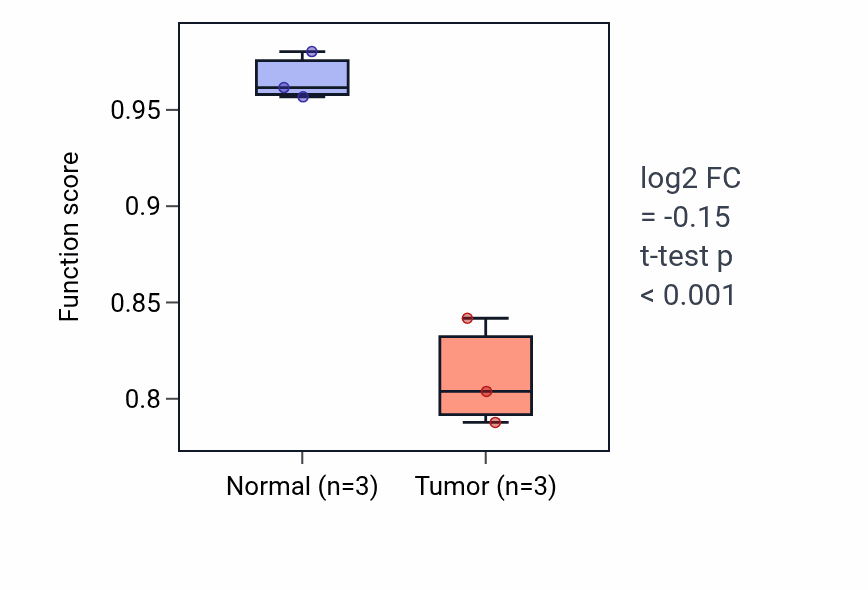 Function score
0.95
0.9
0.85
0.8
Normal (n=3)
Tumor (n=3)

log2 FC
= -0.15
t-test p
< 0.001